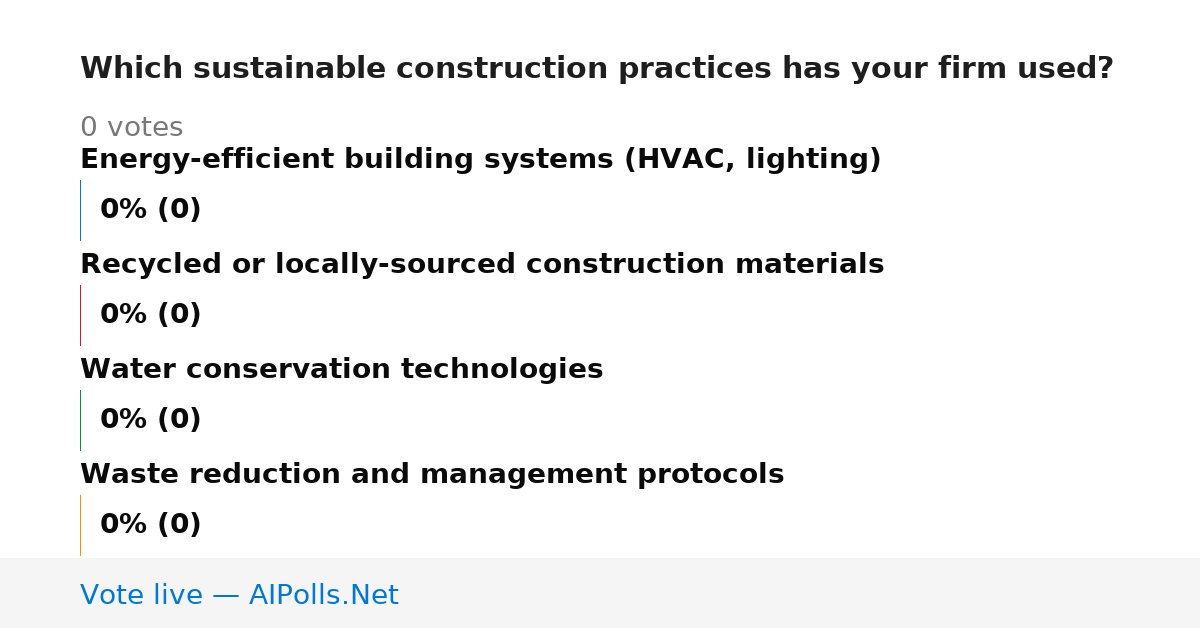 Which sustainable construction practices has your firm used?

0 votes

Energy-efficient building systems (HVAC, lighting)

0% (0)

Recycled or locally-sourced construction materials

0% (0)

Water conservation technologies

0% (0)

Waste reduction and management protocols

0% (0)

Vote live — AIPolls.Net